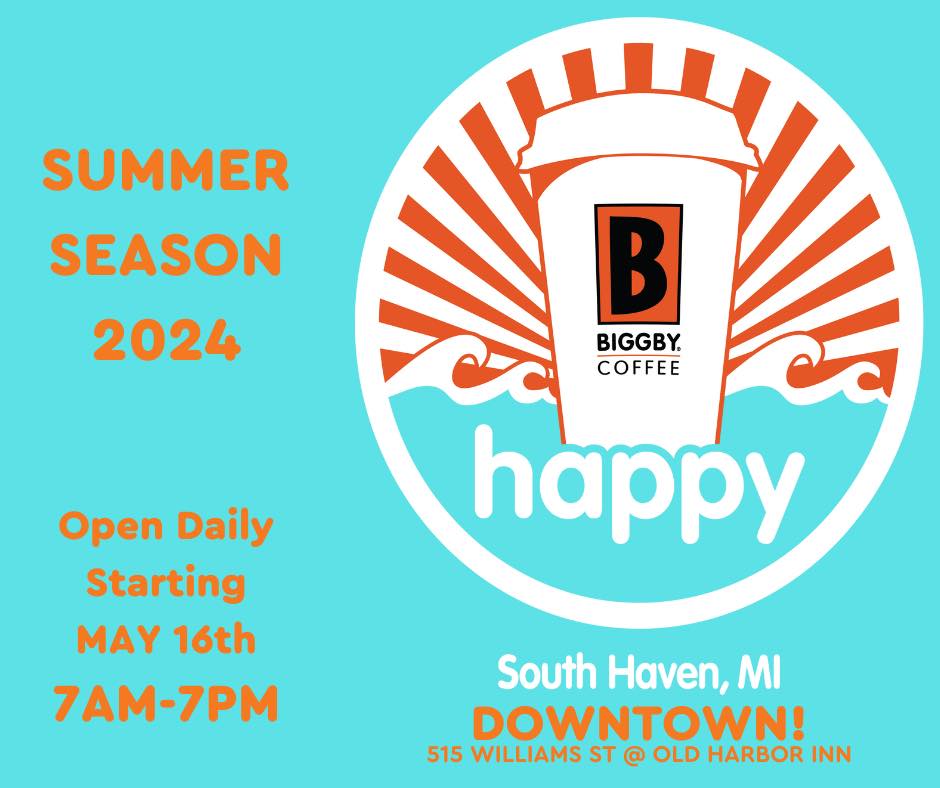 SUMMER SEASON 2024

Open Daily Starting MAY 16th 7AM-7PM

B
BIGGBY.
COFFEE

happy

South Haven, MI
DOWNTOWN!
515 WILLIAMS ST @ OLD HARBOR INN